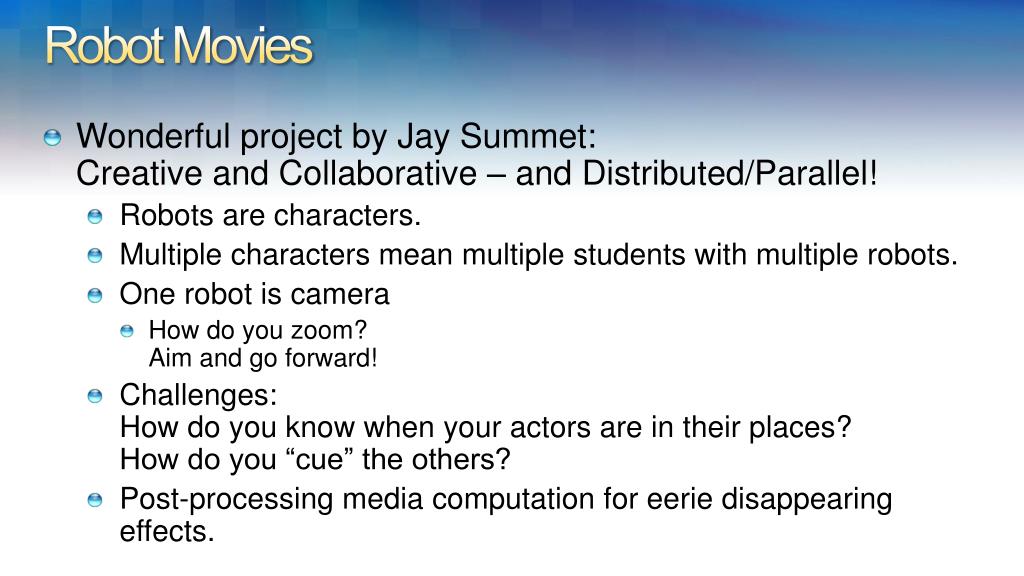 Robot Movies

Wonderful project by Jay Summet:
Creative and Collaborative – and Distributed/Parallel!

Robots are characters.

Multiple characters mean multiple students with multiple robots.

One robot is camera

How do you zoom?
Aim and go forward!

Challenges:
How do you know when your actors are in their places?
How do you “cue” the others?

Post-processing media computation for eerie disappearing effects.